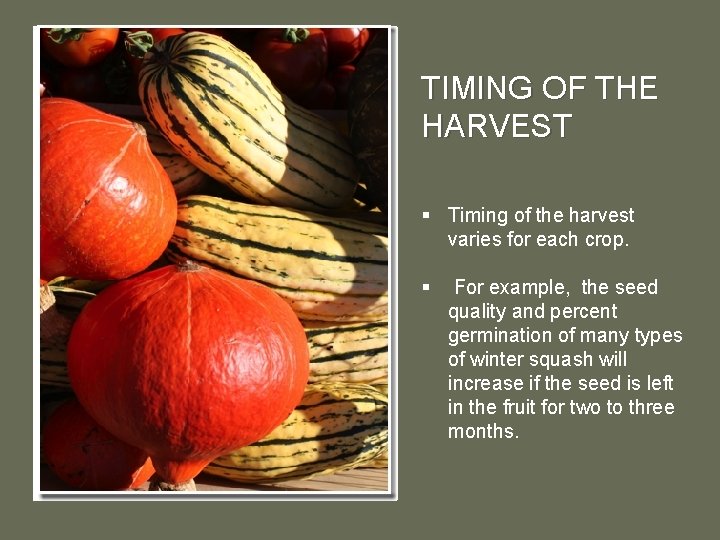 TIMING OF THE HARVEST

▪ Timing of the harvest varies for each crop.

▪ For example, the seed quality and percent germination of many types of winter squash will increase if the seed is left in the fruit for two to three months.